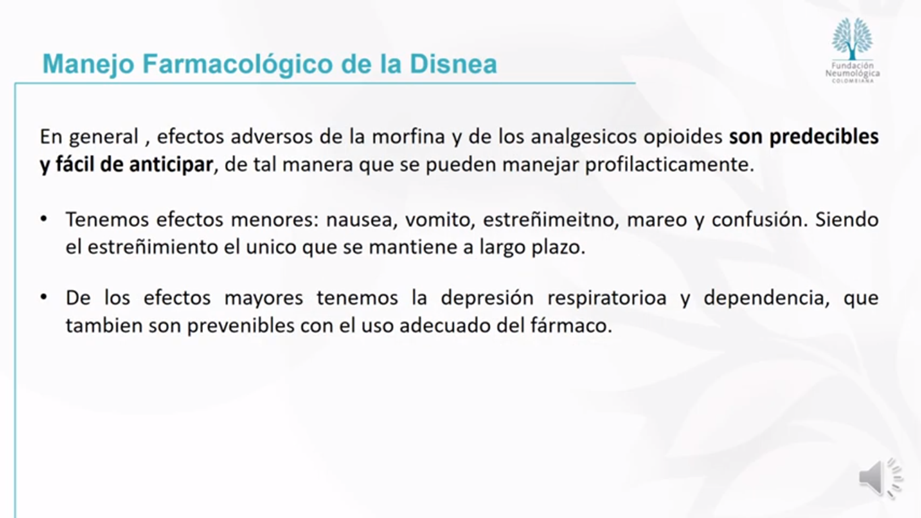 Manejo Farmacológico de la Disnea

Fundación Neumológica COLOMBIANA

En general , efectos adversos de la morfina y de los analgesicos opioides son predecibles y fácil de anticipar, de tal manera que se pueden manejar profilacticamente.

• Tenemos efectos menores: nausea, vomito, estreñimeitno, mareo y confusión. Siendo el estreñimiento el unico que se mantiene a largo plazo.

• De los efectos mayores tenemos la depresión respiratorioa y dependencia, que tambien son prevenibles con el uso adecuado del fármaco.